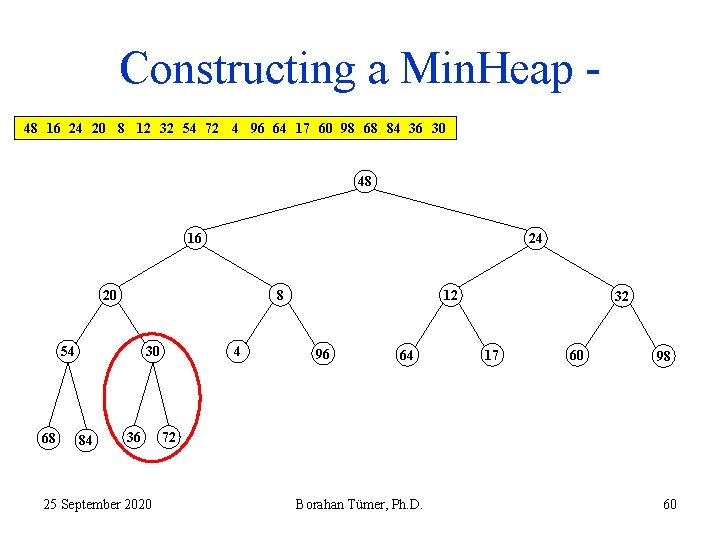 Constructing a MinHeap -

48 16 24 20 8 12 32 54 72 4 96 64 17 60 98 68 84 36 30

48

16

24

20

8

12

32

54

30

4

96

64

17

60

98

68

84

36

72

25 September 2020

Borahan Tümer, Ph.D.

60